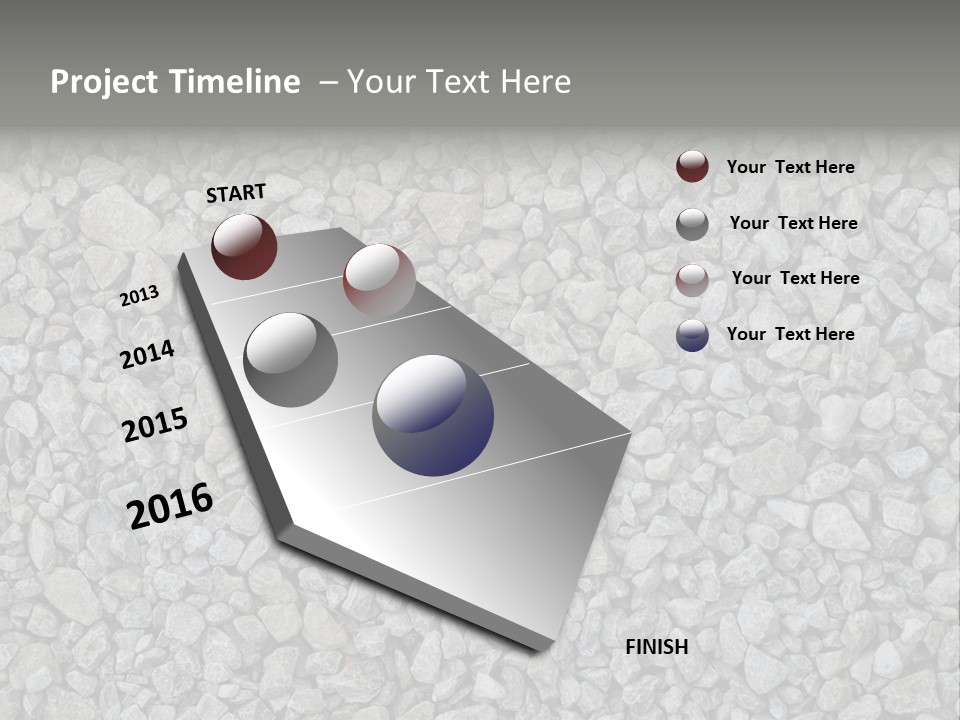 Project Timeline – Your Text Here

START

2013

2014

2015

2016

FINISH

Your Text Here

Your Text Here

Your Text Here

Your Text Here